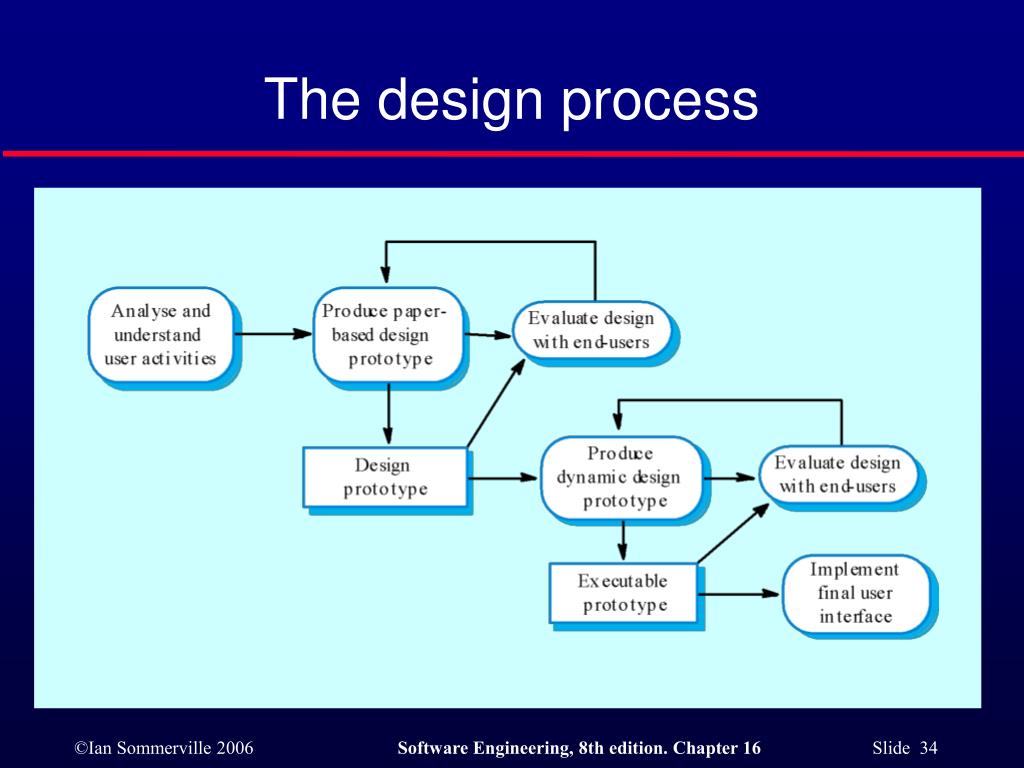 The design process

Analyse and understand user activities

Produce paper-based design prototype

Evaluate design with end-users

Design prototype

Produce dynamic design prototype

Evaluate design with end-users

Executable prototype

Implement final user interface

©Ian Sommerville 2006

Software Engineering, 8th edition. Chapter 16

Slide 34